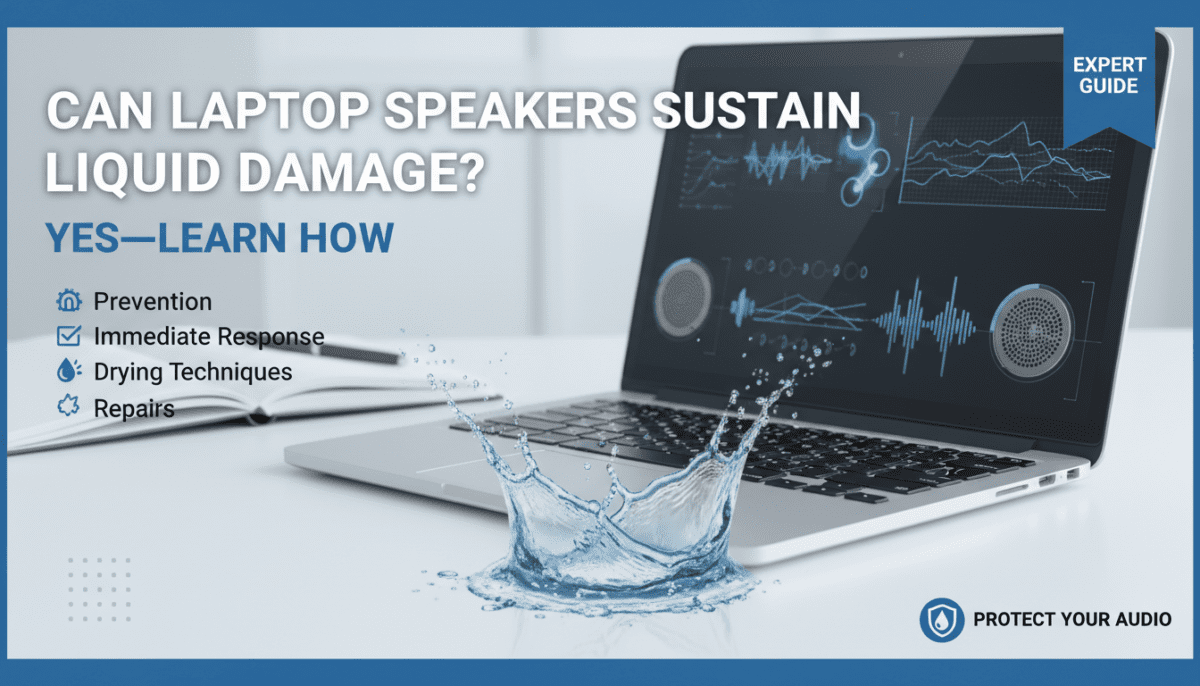 EXPERT GUIDE

CAN LAPTOP SPEAKERS SUSTAIN LIQUID DAMAGE?

YES—LEARN HOW

Prevention
Immediate Response
Drying Techniques
Repairs

PROTECT YOUR AUDIO